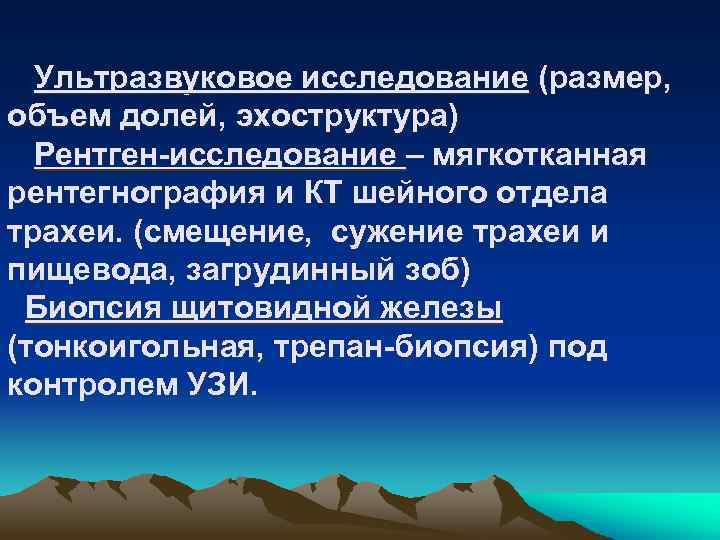 Ультразвуковое исследование (размер, объем долей, эхоструктура)

Рентген-исследование – мягкотканная рентегнография и КТ шейного отдела трахеи. (смещение, сужение трахеи и пищевода, загрудинный зоб)

Биопсия щитовидной железы (тонкоигольная, трепан-биопсия) под контролем УЗИ.